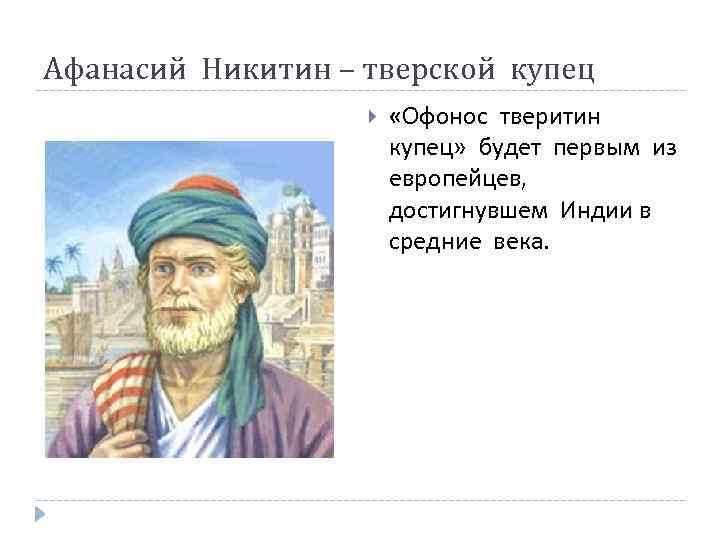 Афанасий Никитин – тверской купец

«Офонос тверитин купец» будет первым из европейцев, достигнувшем Индии в средние века.